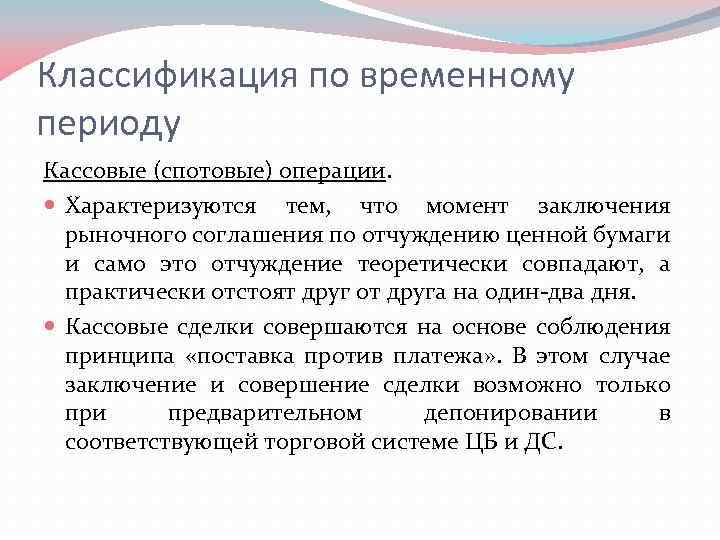 Классификация по временному периоду

Кассовые (спотовые) операции.

Характеризуются тем, что момент заключения рыночного соглашения по отчуждению ценной бумаги и само это отчуждение теоретически совпадают, а практически отстоят друг от друга на один-два дня.

Кассовые сделки совершаются на основе соблюдения принципа «поставка против платежа». В этом случае заключение и совершение сделки возможно только при предварительном депонировании в соответствующей торговой системе ЦБ и ДС.